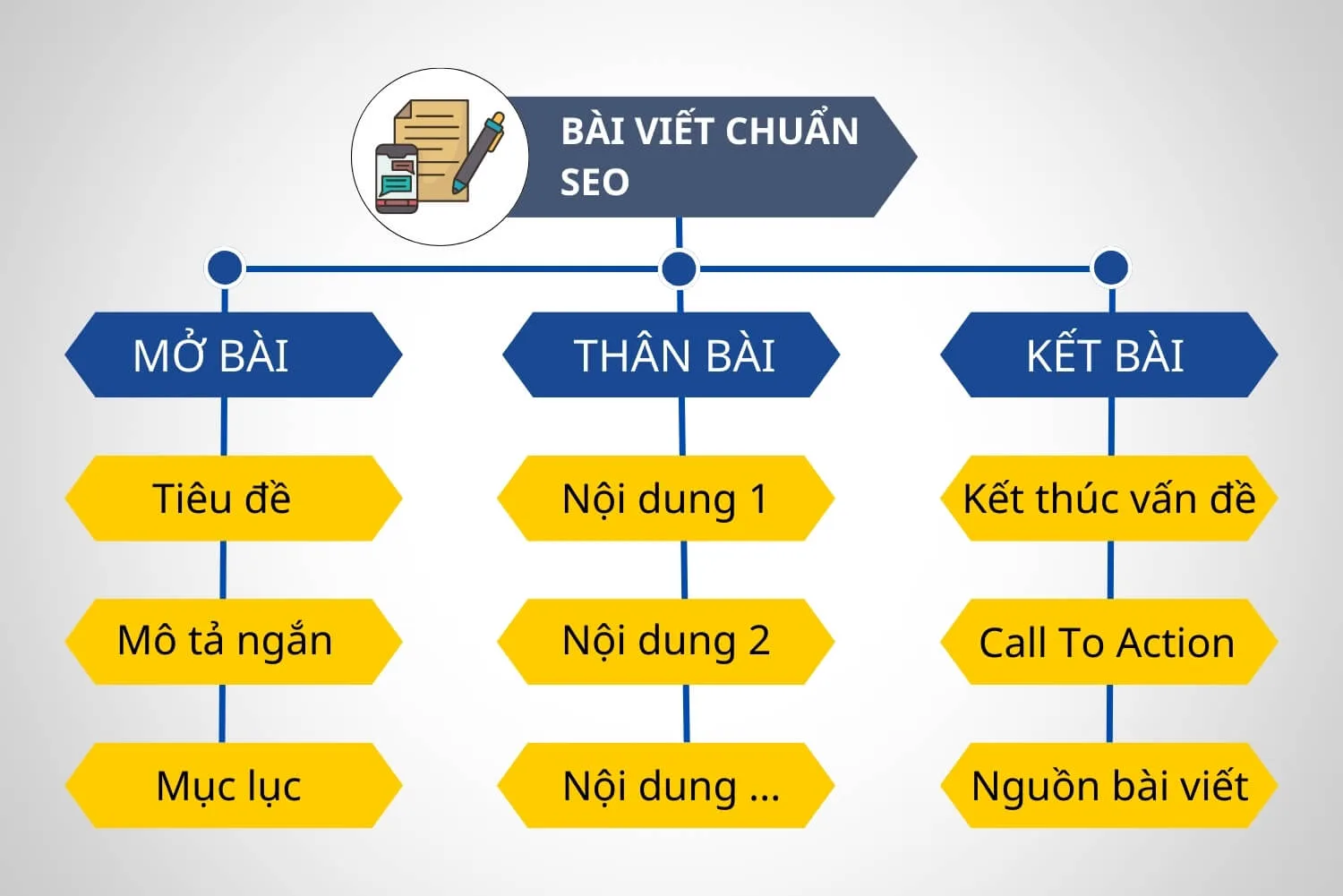 BÀI VIẾT CHUẨN SEO

MỞ BÀI

Tiêu đề

Mô tả ngắn

Mục lục

THÂN BÀI

Nội dung 1

Nội dung 2

Nội dung ...

KẾT BÀI

Kết thúc vấn đề

Call To Action

Nguồn bài viết